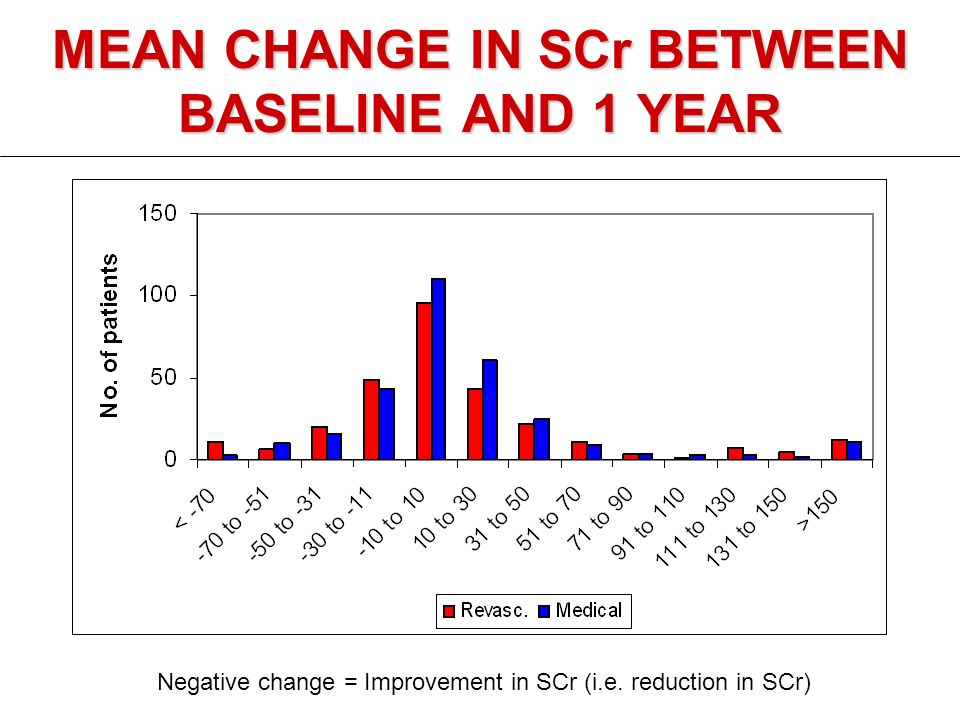 MEAN CHANGE IN SCr BETWEEN BASELINE AND 1 YEAR

No. of patients

150
100
50
0

< -70
-70 to -51
-50 to -31
-30 to -11
-10 to 10
10 to 30
31 to 50
51 to 70
71 to 90
91 to 110
111 to 130
131 to 150
>150

Revasc.
Medical

Negative change = Improvement in SCr (i.e. reduction in SCr)